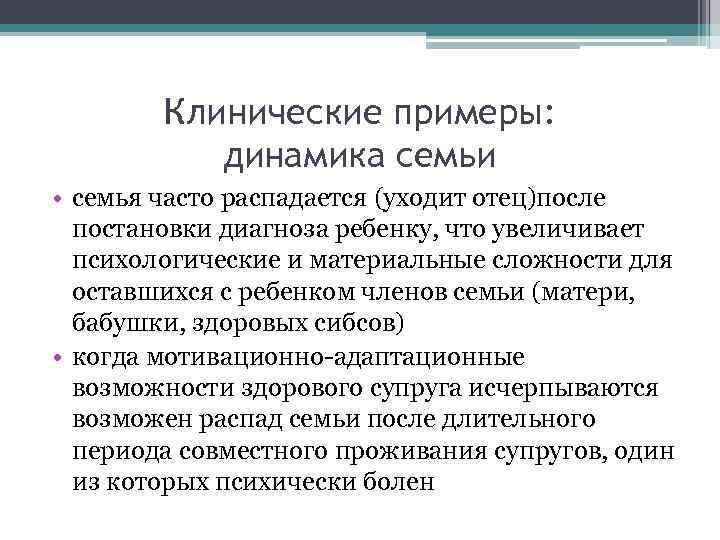 Клинические примеры: динамика семьи

• семья часто распадается (уходит отец)после постановки диагноза ребенку, что увеличивает психологические и материальные сложности для оставшихся с ребенком членов семьи (матери, бабушки, здоровых сибсов)
• когда мотивационно-адаптационные возможности здорового супруга исчерпываются возможен распад семьи после длительного периода совместного проживания супругов, один из которых психически болен